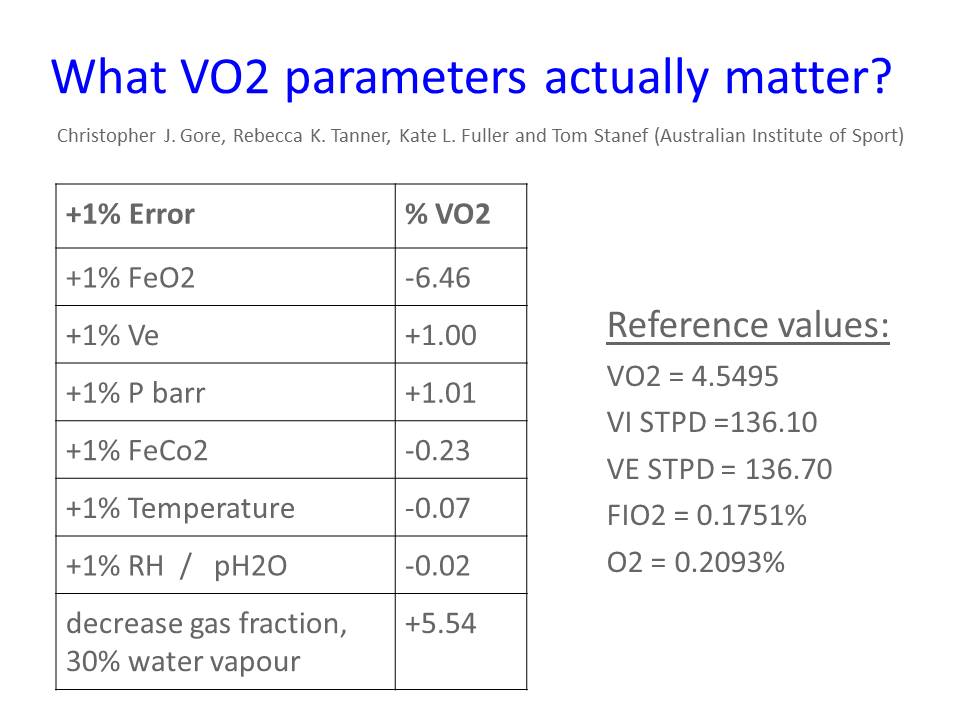 What VO2 parameters actually matter?

Christopher J. Gore, Rebecca K. Tanner, Kate L. Fuller and Tom Stanef (Australian Institute of Sport)

| +1% Error | % VO2 |
|---|---|
| +1% FeO2 | -6.46 |
| +1% Ve | +1.00 |
| +1% P barr | +1.01 |
| +1% FeCo2 | -0.23 |
| +1% Temperature | -0.07 |
| +1% RH / pH2O | -0.02 |
| decrease gas fraction, 30% water vapour | +5.54 |

Reference values:

VO2 = 4.5495

VI STPD =136.10

VE STPD = 136.70

FIO2 = 0.1751%

O2 = 0.2093%